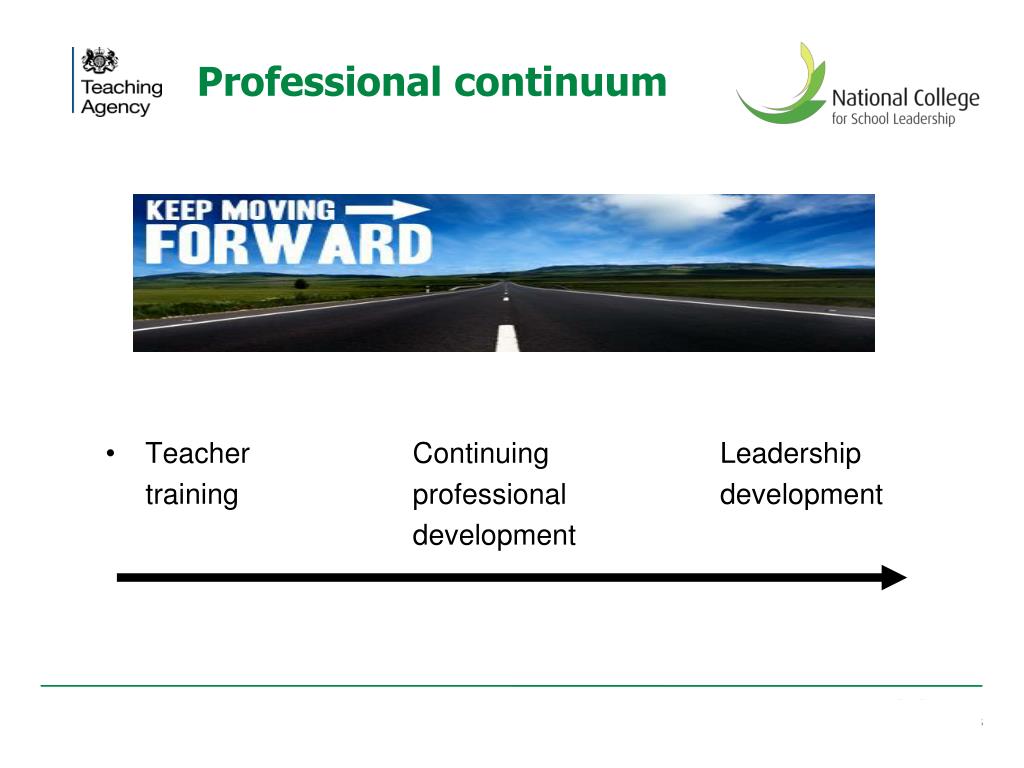 Teaching Agency

Professional continuum

National College for School Leadership

KEEP MOVING FORWARD

• Teacher training

Continuing professional development

Leadership development